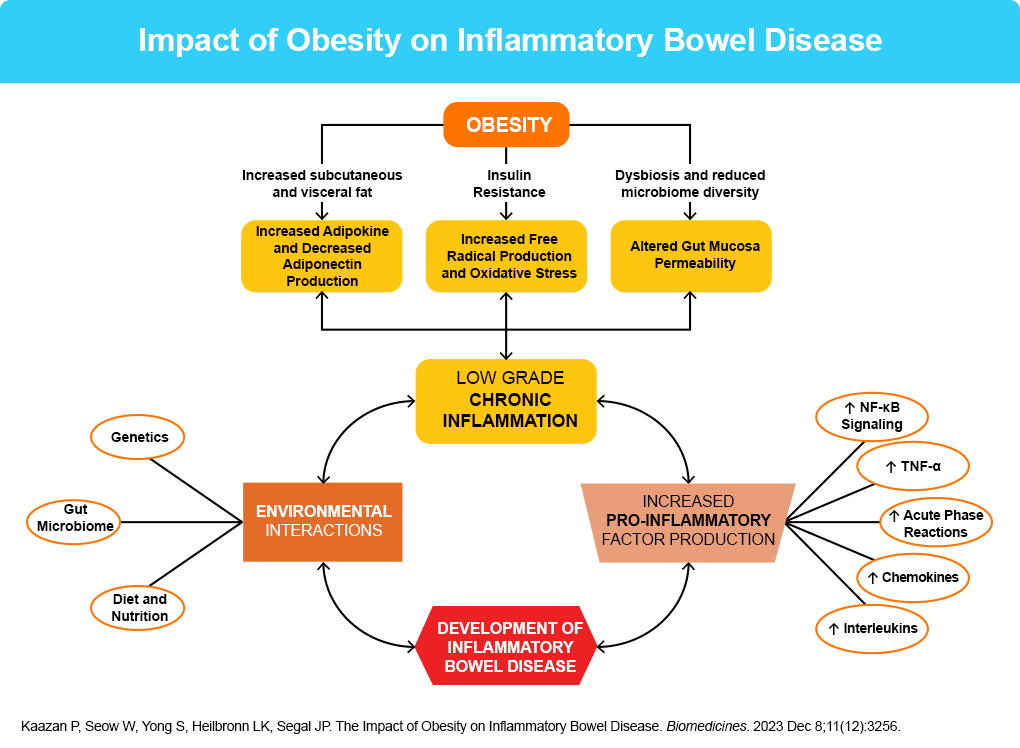 Impact of Obesity on Inflammatory Bowel Disease

OBESITY

Increased subcutaneous and visceral fat

Insulin Resistance

Dysbiosis and reduced microbiome diversity

Increased Adipokine and Decreased Adiponectin Production

Increased Free Radical Production and Oxidative Stress

Altered Gut Mucosa Permeability

LOW GRADE CHRONIC INFLAMMATION

Genetics

Gut Microbiome

Diet and Nutrition

ENVIRONMENTAL INTERACTIONS

INCREASED PRO-INFLAMMATORY FACTOR PRODUCTION

↑ NF-κB Signaling

↑ TNF-α

↑ Acute Phase Reactions

↑ Chemokines

↑ Interleukins

DEVELOPMENT OF INFLAMMATORY BOWEL DISEASE

Kaazan P, Seow W, Yong S, Heilbronn LK, Segal JP. The Impact of Obesity on Inflammatory Bowel Disease. Biomedicines. 2023 Dec 8;11(12):3256.